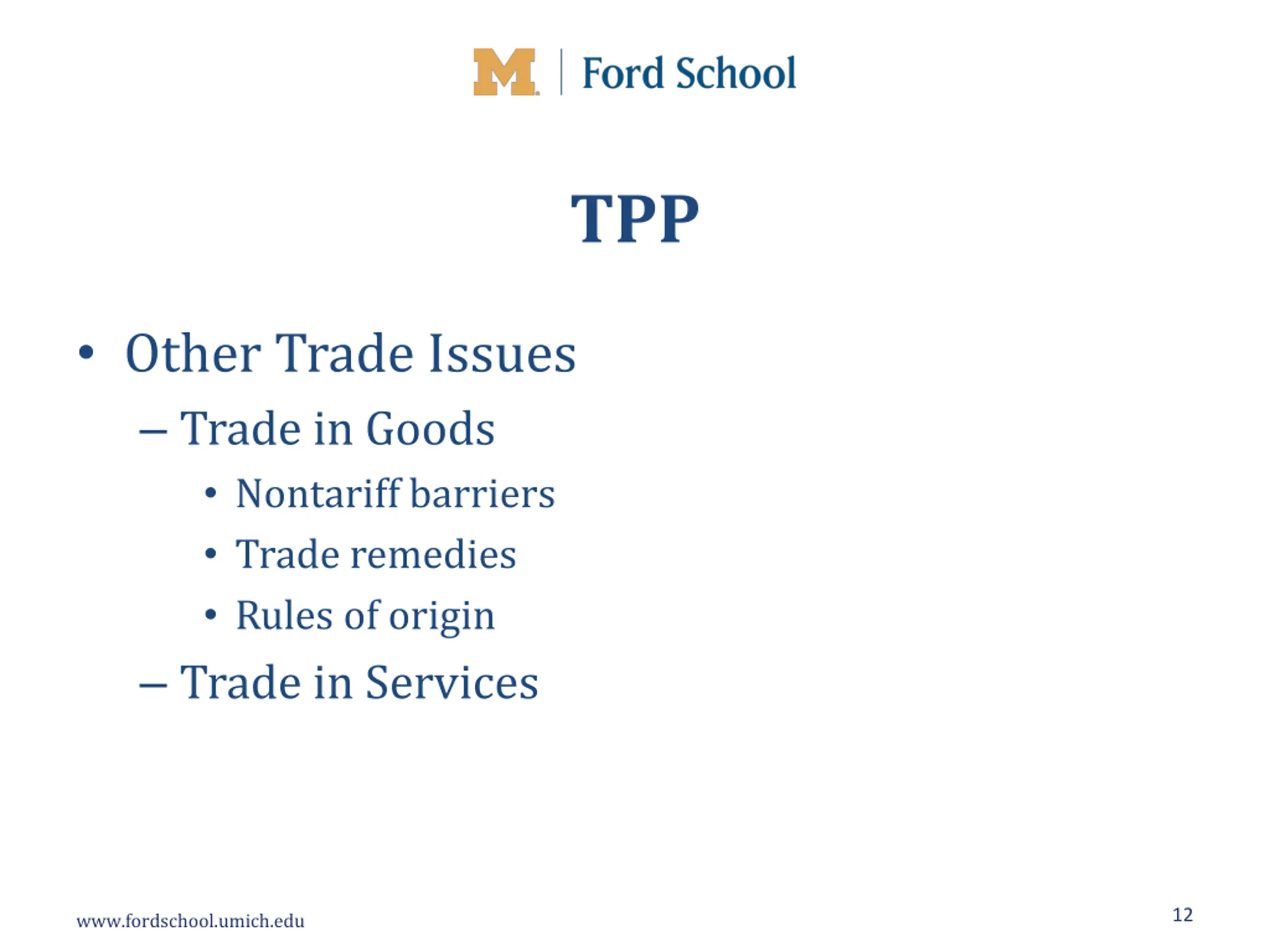 M | Ford School

TPP

• Other Trade Issues
– Trade in Goods
• Nontariff barriers
• Trade remedies
• Rules of origin
– Trade in Services

www.fordschool.umich.edu

12